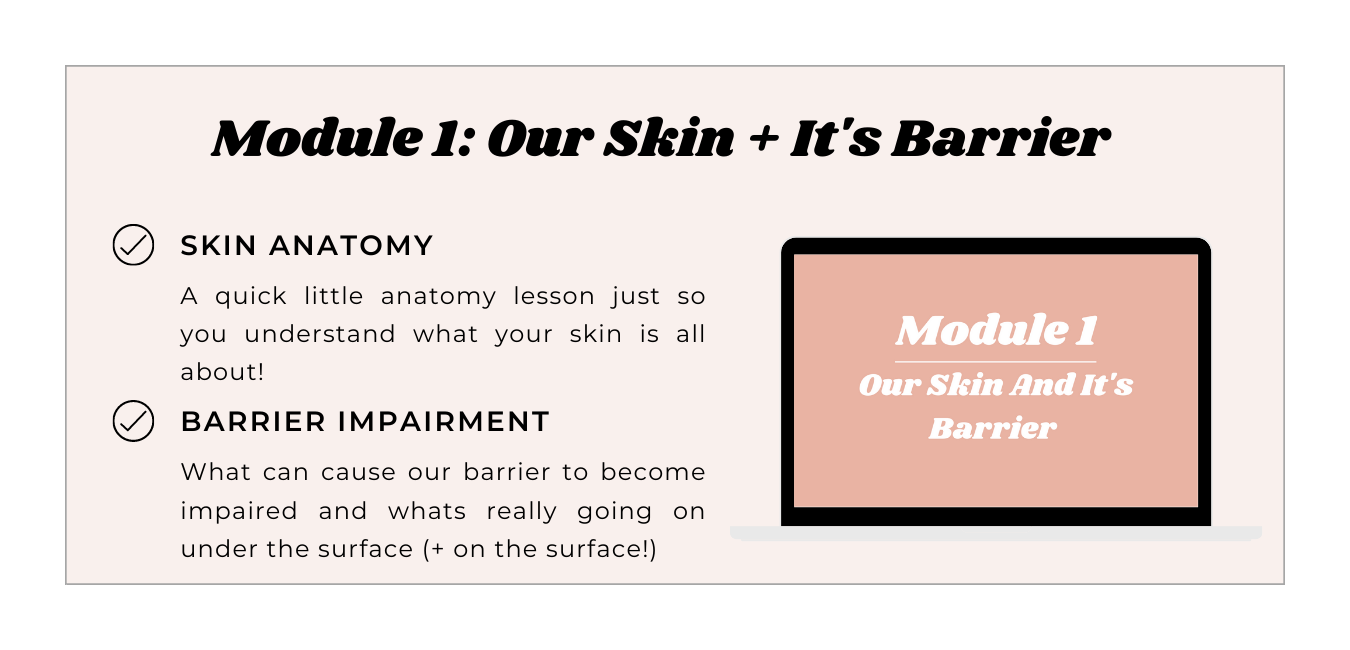 Module 1: Our Skin + It's Barrier

SKIN ANATOMY

A quick little anatomy lesson just so you understand what your skin is all about!

BARRIER IMPAIRMENT

What can cause our barrier to become impaired and whats really going on under the surface (+ on the surface!)

Module 1

Our Skin And It's Barrier